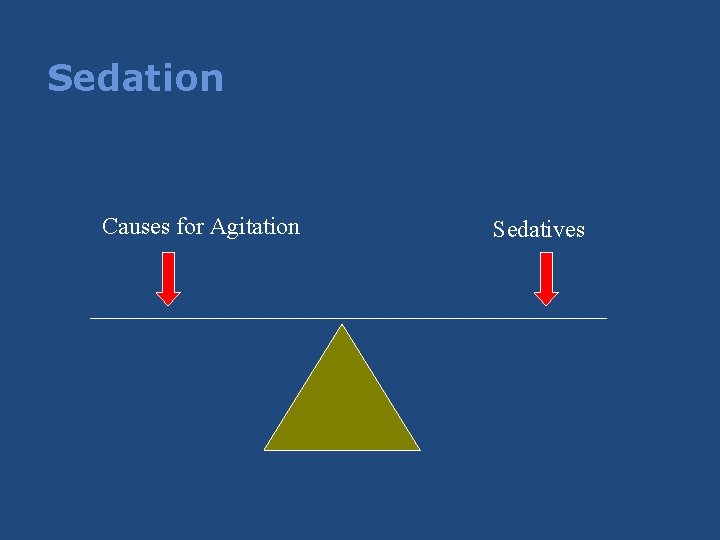 Sedation

Causes for Agitation

Sedatives